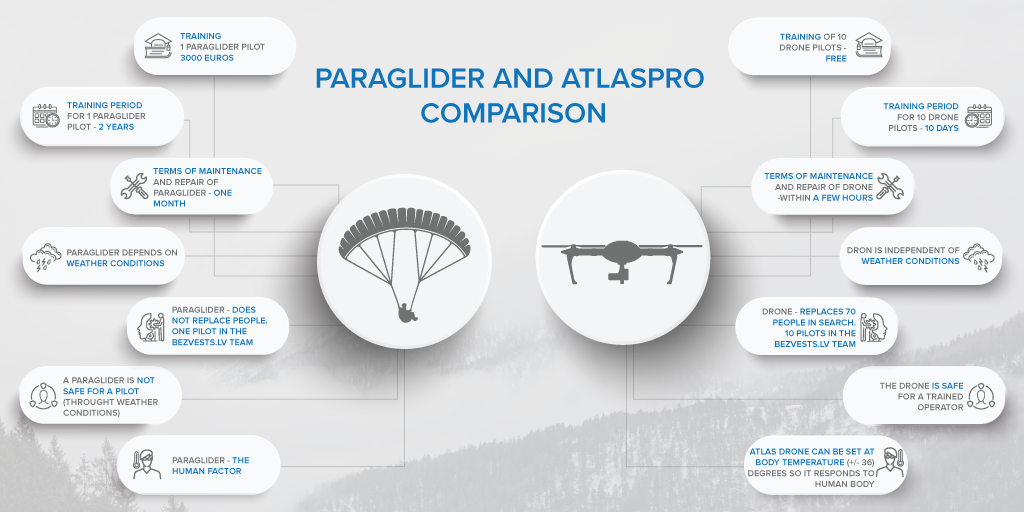 PARAGLIDER AND ATLASPRO COMPARISON

TRAINING 1 PARAGLIDER PILOT 3000 EUROS

TRAINING PERIOD FOR 1 PARAGLIDER PILOT - 2 YEARS

TERMS OF MAINTENANCE AND REPAIR OF PARAGLIDER - ONE MONTH

PARAGLIDER DEPENDS ON WEATHER CONDITIONS

PARAGLIDER - DOES NOT REPLACE PEOPLE. ONE PILOT IN THE BEZVESTS.LV TEAM

A PARAGLIDER IS NOT SAFE FOR A PILOT (THROUGHT WEATHER CONDITIONS)

PARAGLIDER - THE HUMAN FACTOR

TRAINING OF 10 DRONE PILOTS - FREE

TRAINING PERIOD FOR 10 DRONE PILOTS - 10 DAYS

TERMS OF MAINTENANCE AND REPAIR OF DRONE -WITHIN A FEW HOURS

DRON IS INDEPENDENT OF WEATHER CONDITIONS

DRONE - REPLACES 70 PEOPLE IN SEARCH. 10 PILOTS IN THE BEZVESTS.LV TEAM

THE DRONE IS SAFE FOR A TRAINED OPERATOR

ATLAS DRONE CAN BE SET AT BODY TEMPERATURE (+/- 36) DEGREES SO IT RESPONDS TO HUMAN BODY